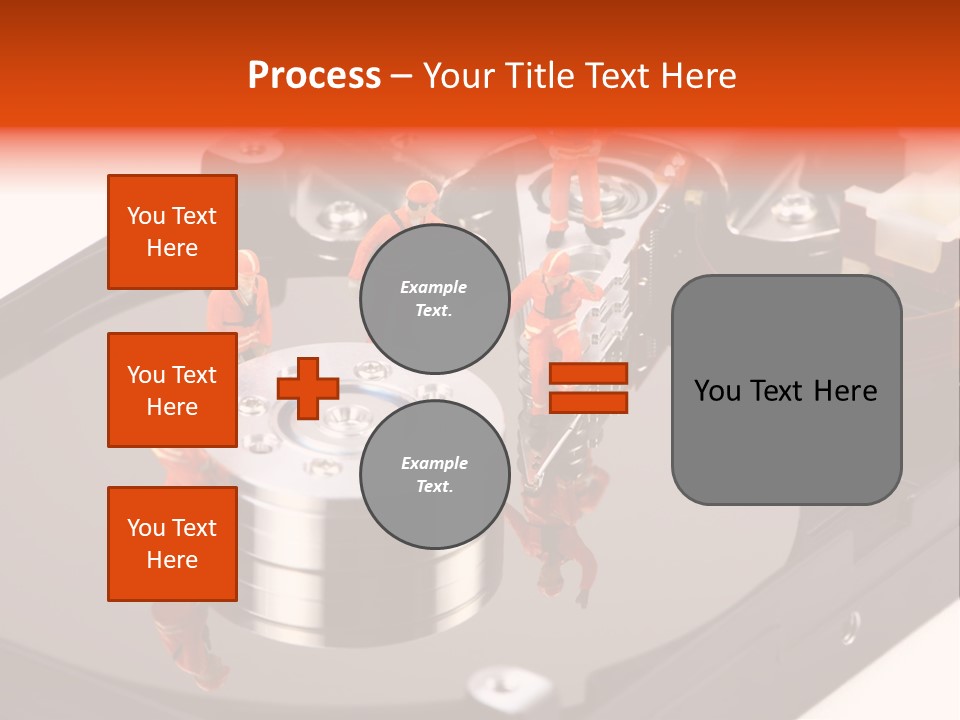 Process – Your Title Text Here

You Text Here

You Text Here

You Text Here

Example Text.

Example Text.

You Text Here